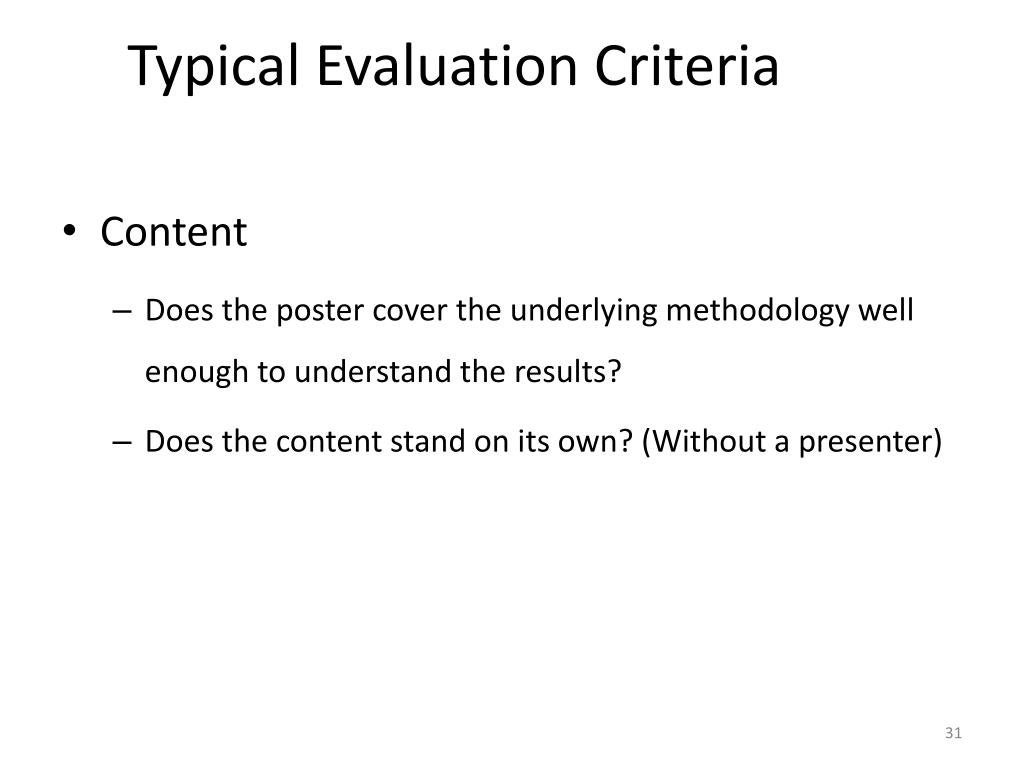 Typical Evaluation Criteria

• Content

– Does the poster cover the underlying methodology well enough to understand the results?

– Does the content stand on its own? (Without a presenter)

31